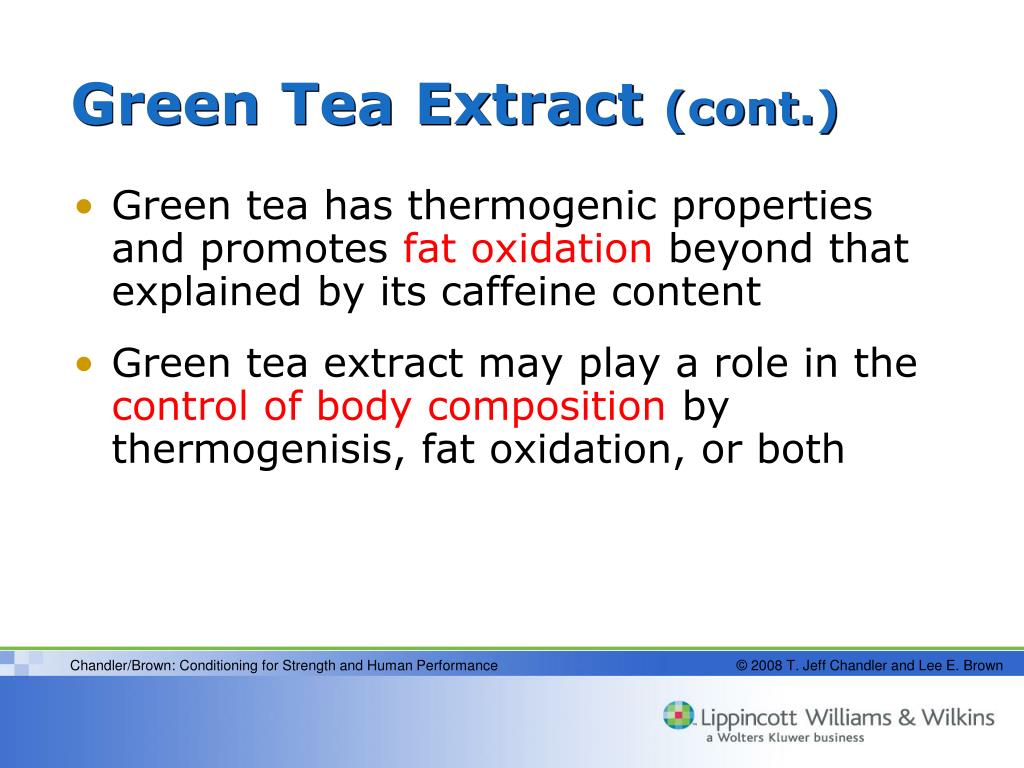 Green Tea Extract (cont.)

• Green tea has thermogenic properties and promotes fat oxidation beyond that explained by its caffeine content

• Green tea extract may play a role in the control of body composition by thermogenisis, fat oxidation, or both

Chandler/Brown: Conditioning for Strength and Human Performance

© 2008 T. Jeff Chandler and Lee E. Brown

Lippincott Williams & Wilkins
a Wolters Kluwer business